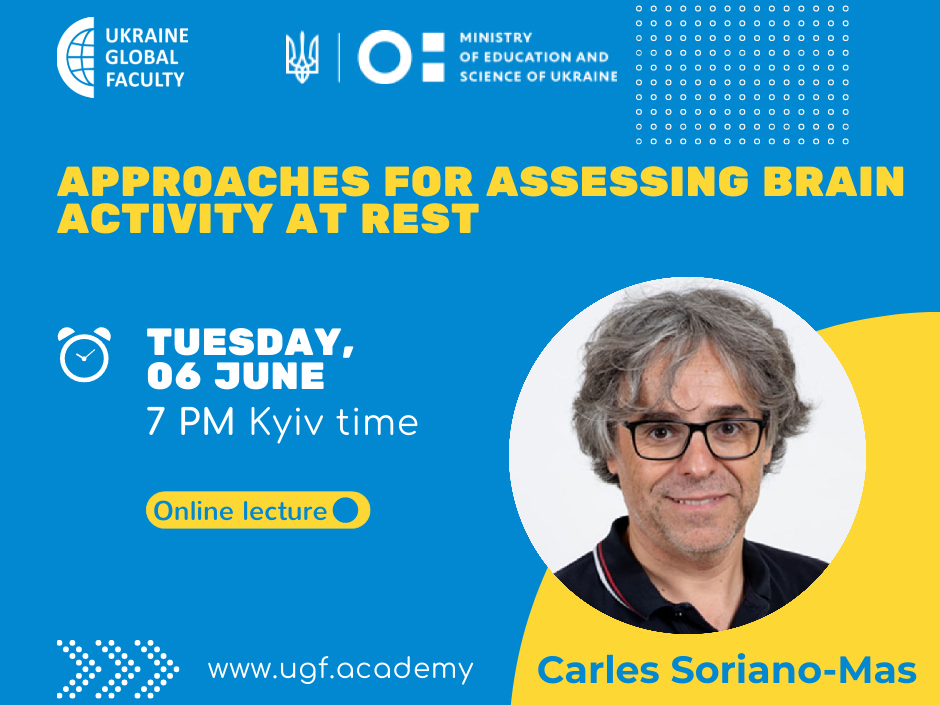 UKRAINE GLOBAL FACULTY

MINISTRY OF EDUCATION AND SCIENCE OF UKRAINE

APPROACHES FOR ASSESSING BRAIN ACTIVITY AT REST

TUESDAY, 06 JUNE
7 PM Kyiv time

Online lecture

www.ugf.academy

Carles Soriano-Mas